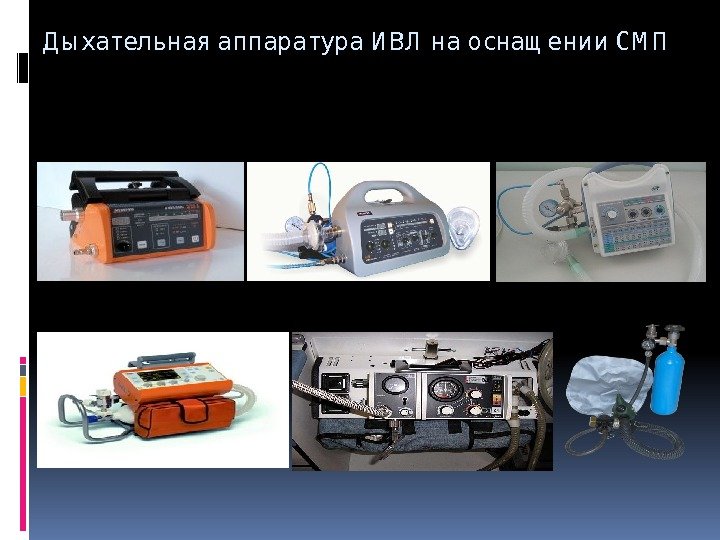 Дыхательная аппаратура ИВЛ на оснащении СМП